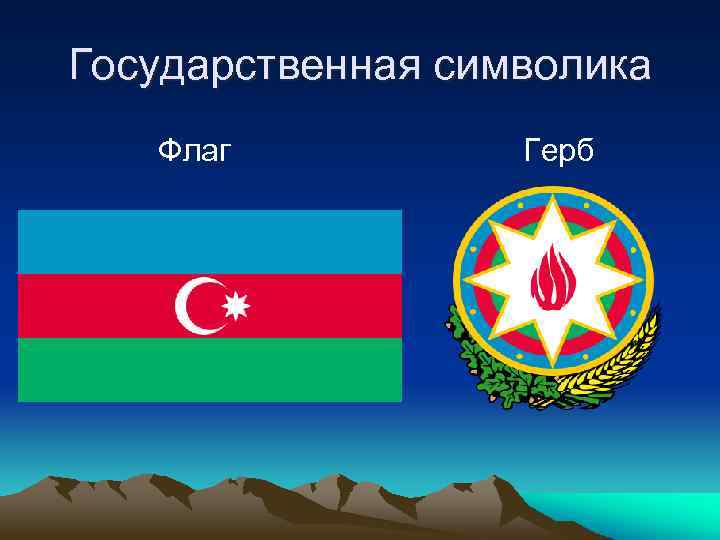 Государственная символика

Флаг

Герб